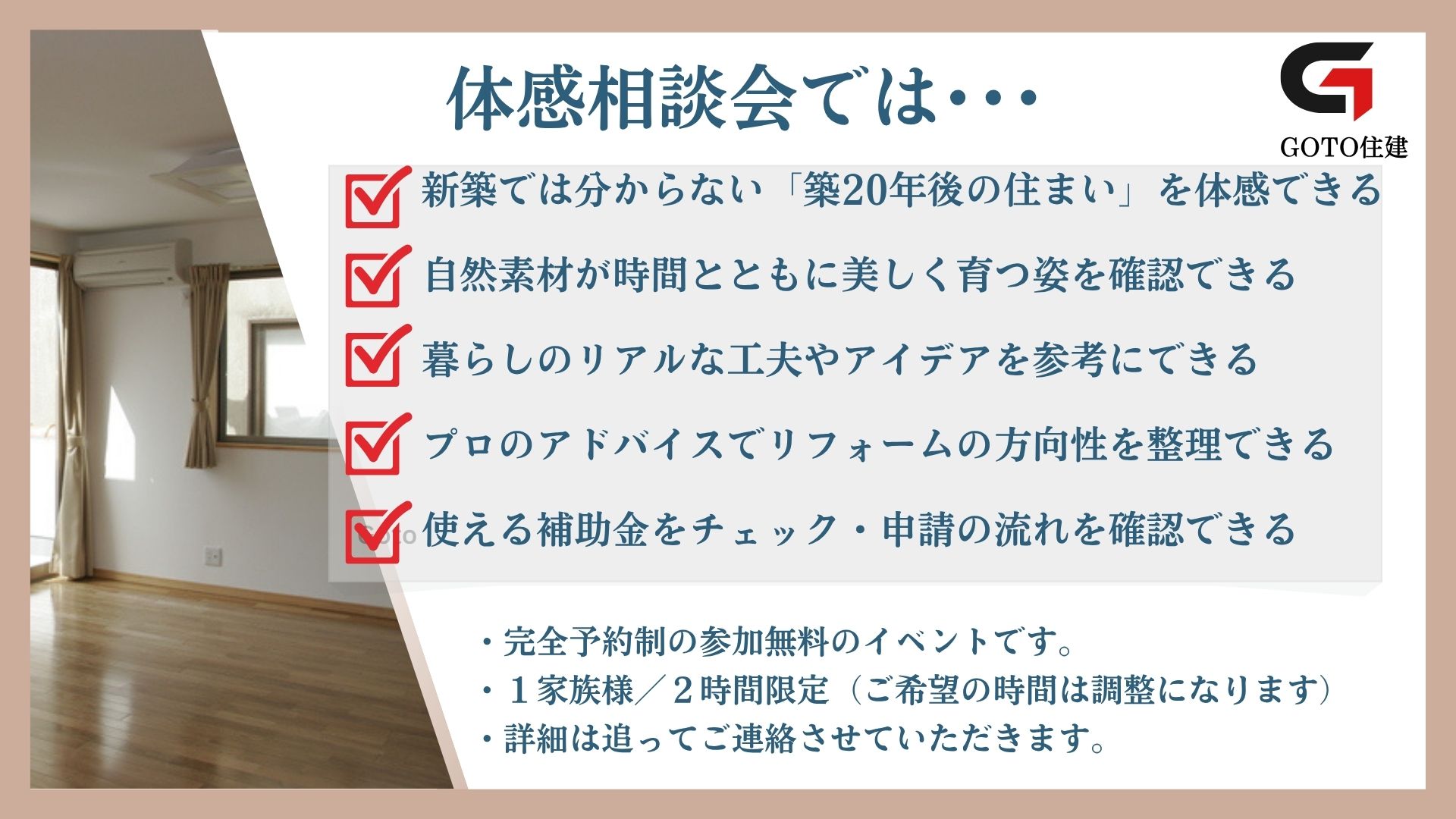 体感相談会では・・・

GOTO住建

新築では分からない「築20年後の住まい」を体感できる

自然素材が時間とともに美しく育つ姿を確認できる

暮らしのリアルな工夫やアイデアを参考にできる

プロのアドバイスでリフォームの方向性を整理できる

使える補助金をチェック・申請の流れを確認できる

・完全予約制の参加無料のイベントです。
・１家族様／２時間限定（ご希望の時間は調整になります）
・詳細は追ってご連絡させていただきます。